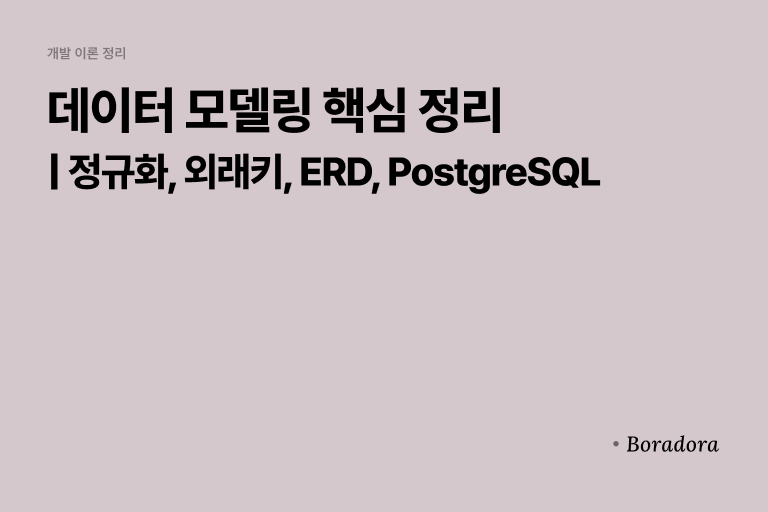 개발 이론 정리

데이터 모델링 핵심 정리

| 정규화, 외래키, ERD, PostgreSQL

• Boradora